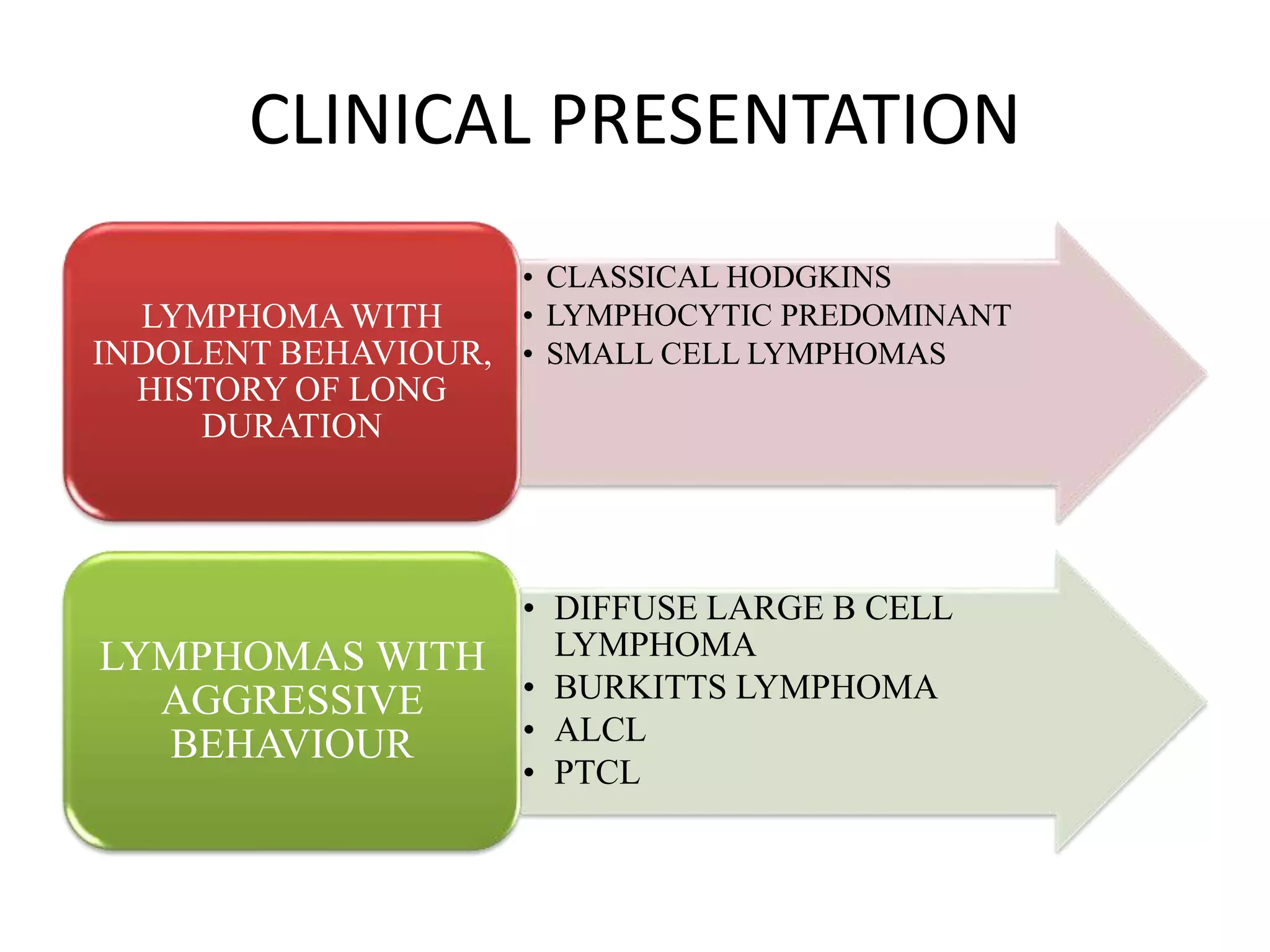 CLINICAL PRESENTATION

LYMPHOMA WITH INDOLENT BEHAVIOUR, HISTORY OF LONG DURATION

• CLASSICAL HODGKINS
• LYMPHOCYTIC PREDOMINANT
• SMALL CELL LYMPHOMAS

LYMPHOMAS WITH AGGRESSIVE BEHAVIOUR

• DIFFUSE LARGE B CELL LYMPHOMA
• BURKITTS LYMPHOMA
• ALCL
• PTCL